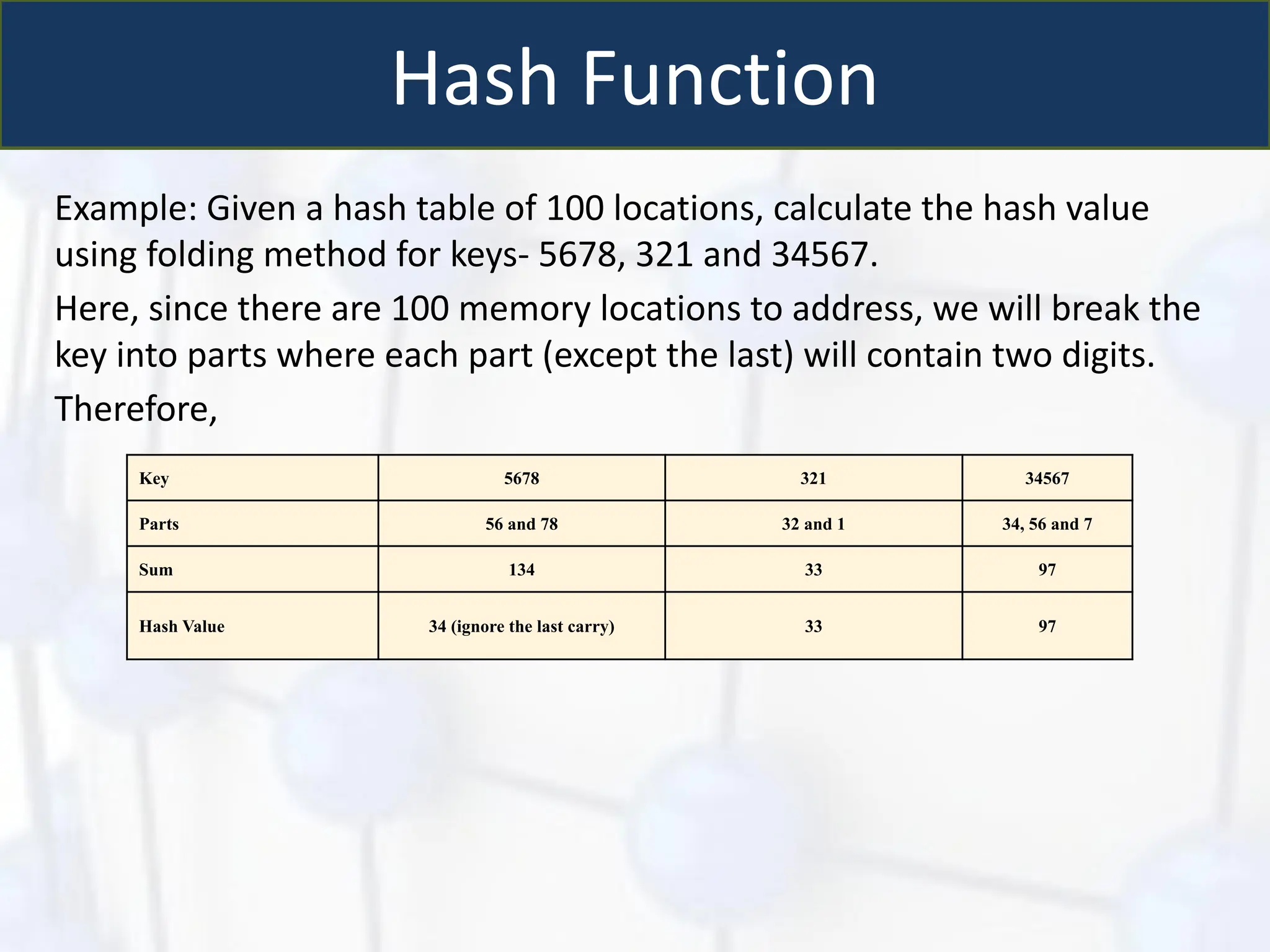 Hash Function

Example: Given a hash table of 100 locations, calculate the hash value using folding method for keys- 5678, 321 and 34567.

Here, since there are 100 memory locations to address, we will break the key into parts where each part (except the last) will contain two digits.

Therefore,

| Key | 5678 | 321 | 34567 |
|---|---|---|---|
| Parts | 56 and 78 | 32 and 1 | 34, 56 and 7 |
| Sum | 134 | 33 | 97 |
| Hash Value | 34 (ignore the last carry) | 33 | 97 |